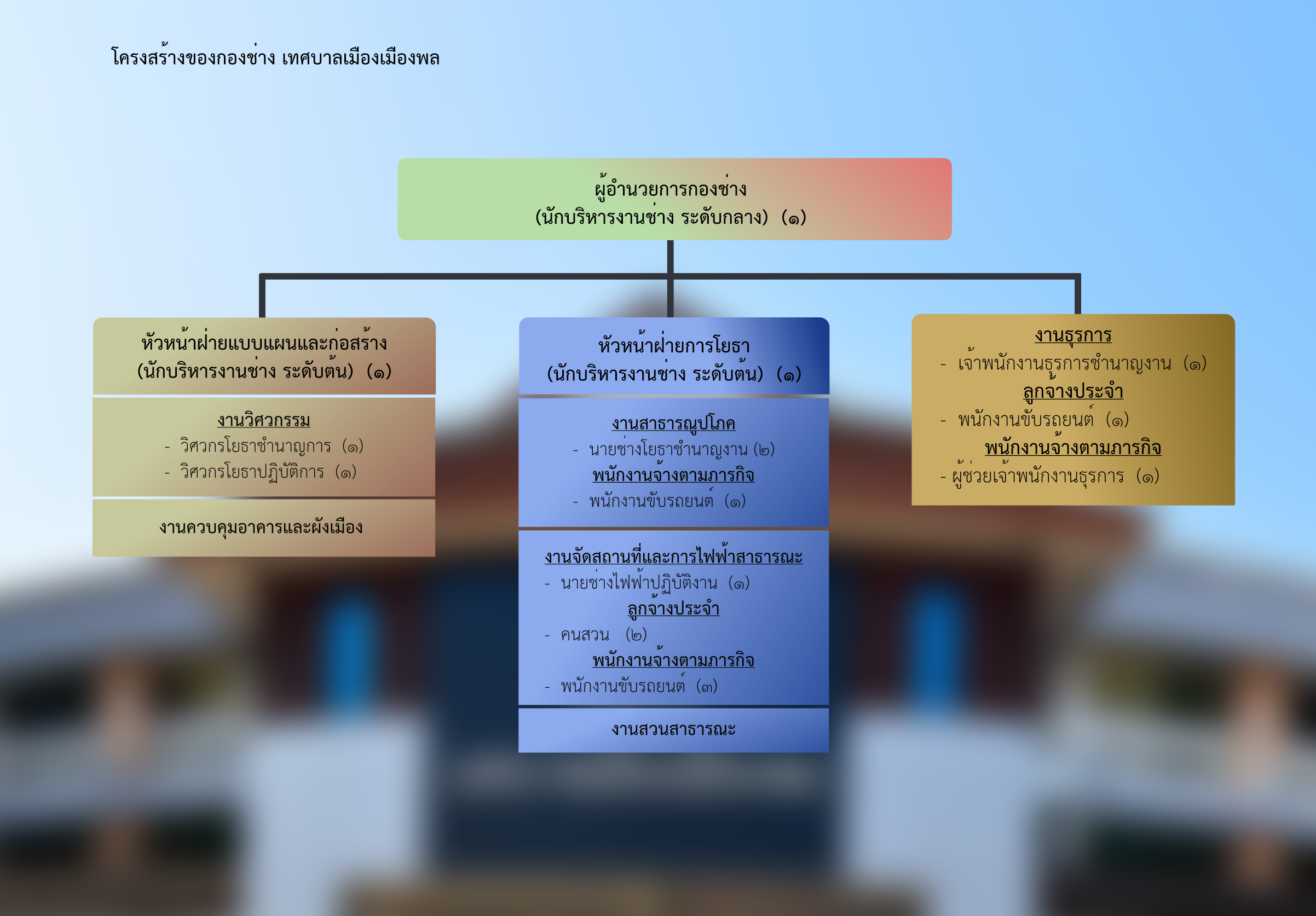 โครงสร้างของกองช่าง เทศบาลเมืองเมืองพล

ผู้อำนวยการกองช่าง
(นักบริหารงานช่าง ระดับกลาง) (๑)

หัวหน้าฝ่ายแบบแผนและก่อสร้าง
(นักบริหารงานช่าง ระดับต้น) (๑)

งานวิศวกรรม
- วิศวกรโยธาชำนาญการ (๑)
- วิศวกรโยธาปฏิบัติการ (๑)

งานควบคุมอาคารและผังเมือง

หัวหน้าฝ่ายการโยธา
(นักบริหารงานช่าง ระดับต้น) (๑)

งานสาธารณูปโภค
- นายช่างโยธาชำนาญงาน (๒)
พนักงานจ้างตามภารกิจ
- พนักงานขับรถยนต์ (๑)

งานจัดสถานที่และการไฟฟ้าสาธารณะ
- นายช่างไฟฟ้าปฏิบัติงาน (๑)
ลูกจ้างประจำ
- คนสวน (๒)
พนักงานจ้างตามภารกิจ
- พนักงานขับรถยนต์ (๓)

งานสวนสาธารณะ

งานธุรการ
- เจ้าพนักงานธุรการชำนาญงาน (๑)
ลูกจ้างประจำ
- พนักงานขับรถยนต์ (๑)
พนักงานจ้างตามภารกิจ
- ผู้ช่วยเจ้าพนักงานธุรการ (๑)